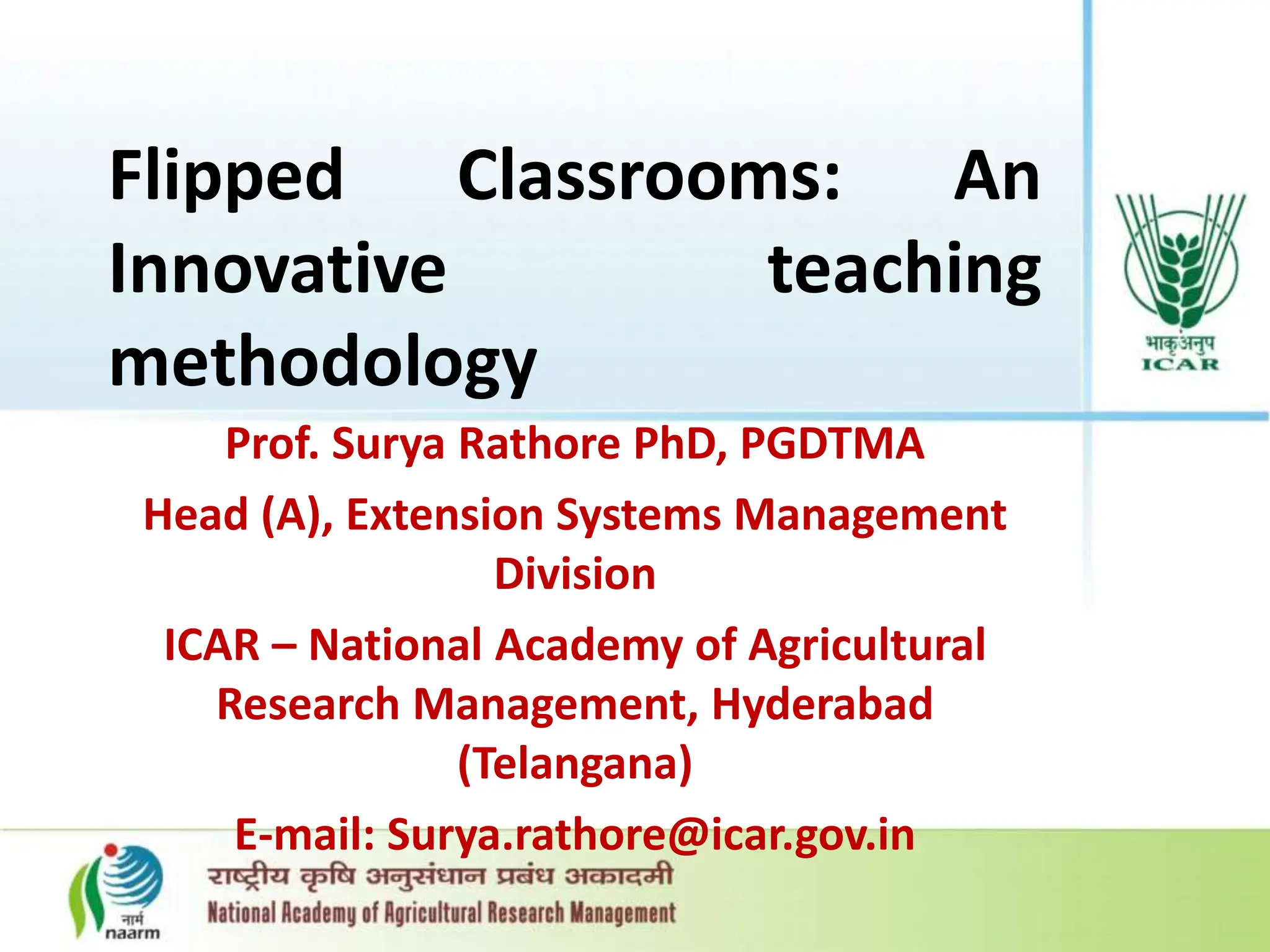 Flipped Classrooms: An Innovative teaching methodology

भाकृअनुप
ICAR

Prof. Surya Rathore PhD, PGDTMA

Head (A), Extension Systems Management Division

ICAR – National Academy of Agricultural Research Management, Hyderabad (Telangana)

E-mail: Surya.rathore@icar.gov.in

नार्म
naarm

राष्ट्रीय कृषि अनुसंधान प्रबंध अकादमी
National Academy of Agricultural Research Management